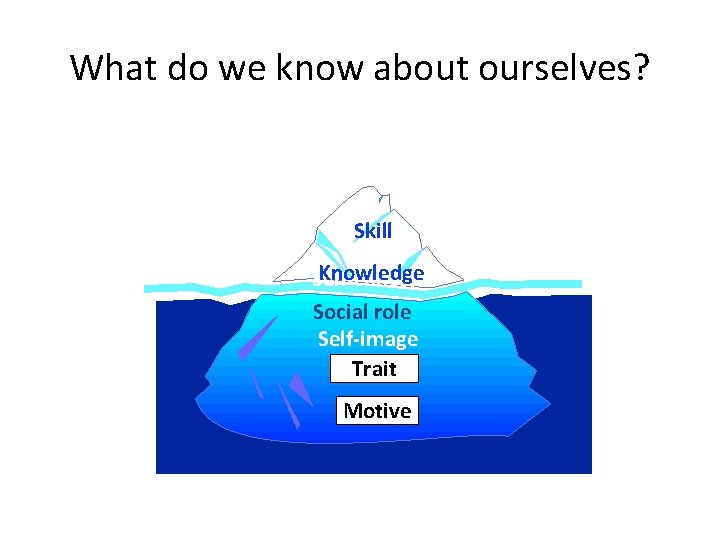 What do we know about ourselves?

Skill
Knowledge
Social role
Self-image
Trait
Motive